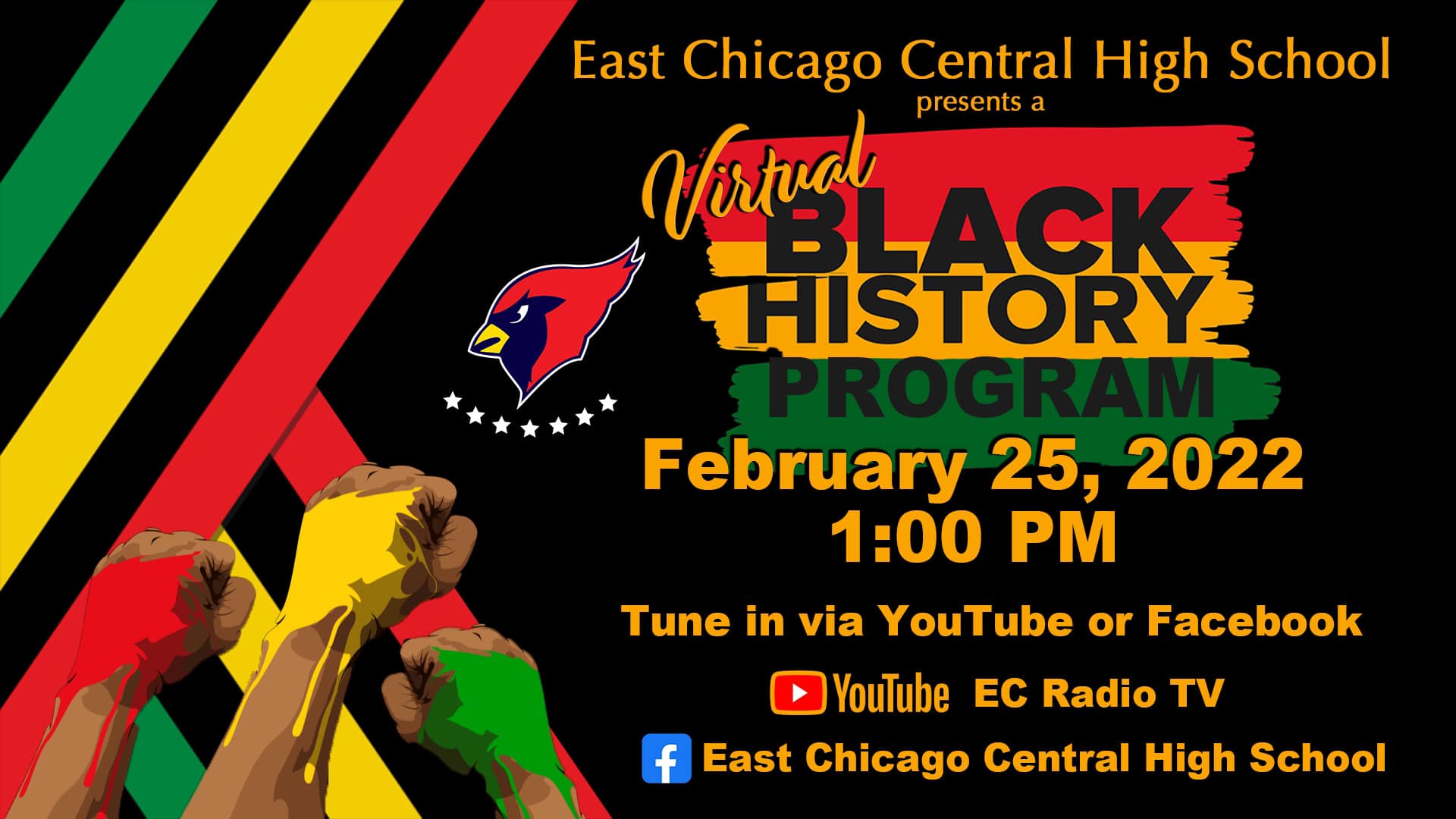 East Chicago Central High School
presents a

Virtual
BLACK
HISTORY
PROGRAM

February 25, 2022
1:00 PM

Tune in via YouTube or Facebook

YouTube EC Radio TV

East Chicago Central High School